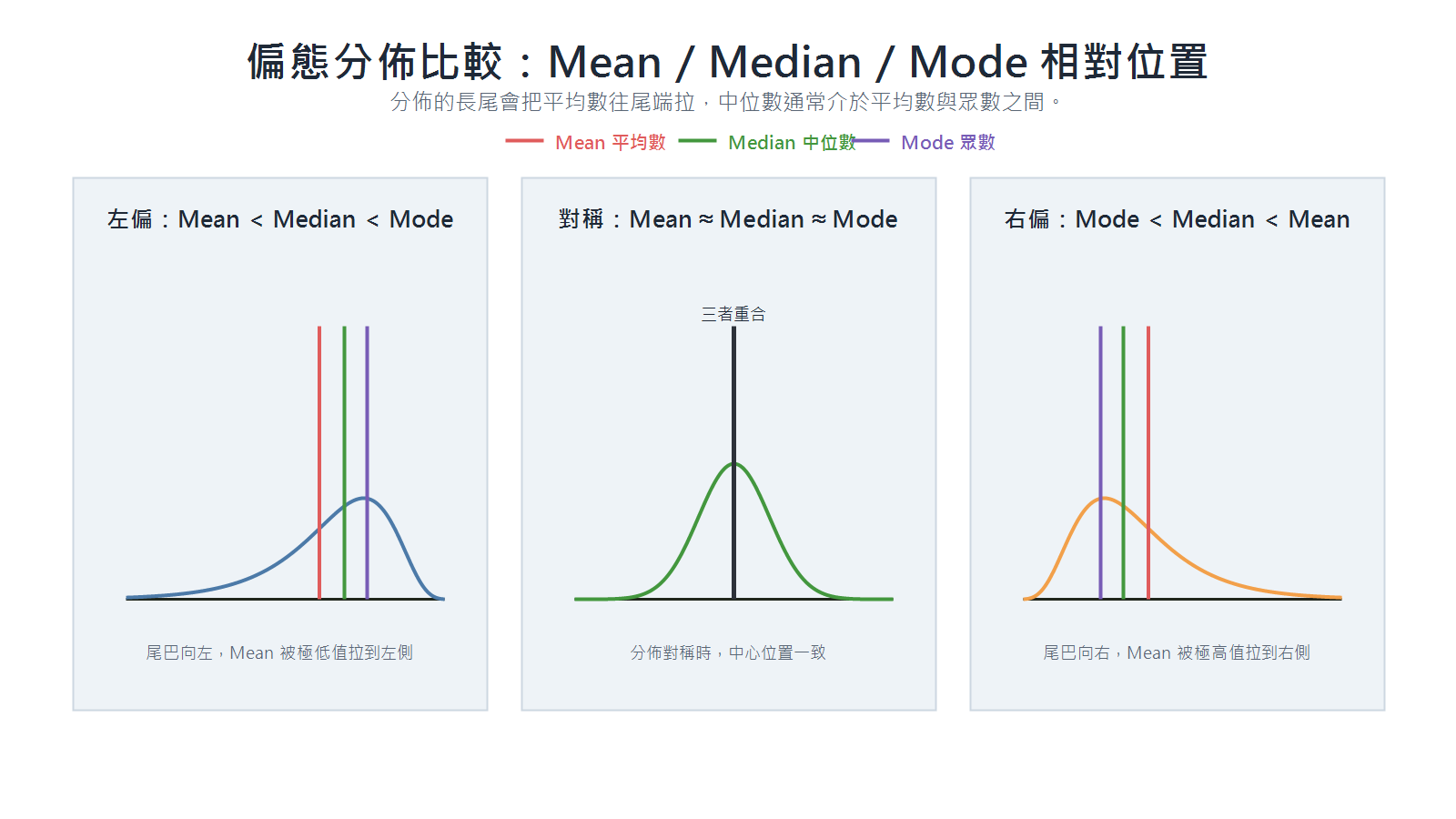 偏態分佈比較：Mean / Median / Mode 相對位置

分佈的長尾會把平均數往尾端拉，中位數通常介於平均數與眾數之間。

Mean 平均數 Median 中位數 Mode 眾數

左偏：Mean < Median < Mode

尾巴向左，Mean 被極低值拉到左側

對稱：Mean ≈ Median ≈ Mode

三者重合

分佈對稱時，中心位置一致

右偏：Mode < Median < Mean

尾巴向右，Mean 被極高值拉到右側